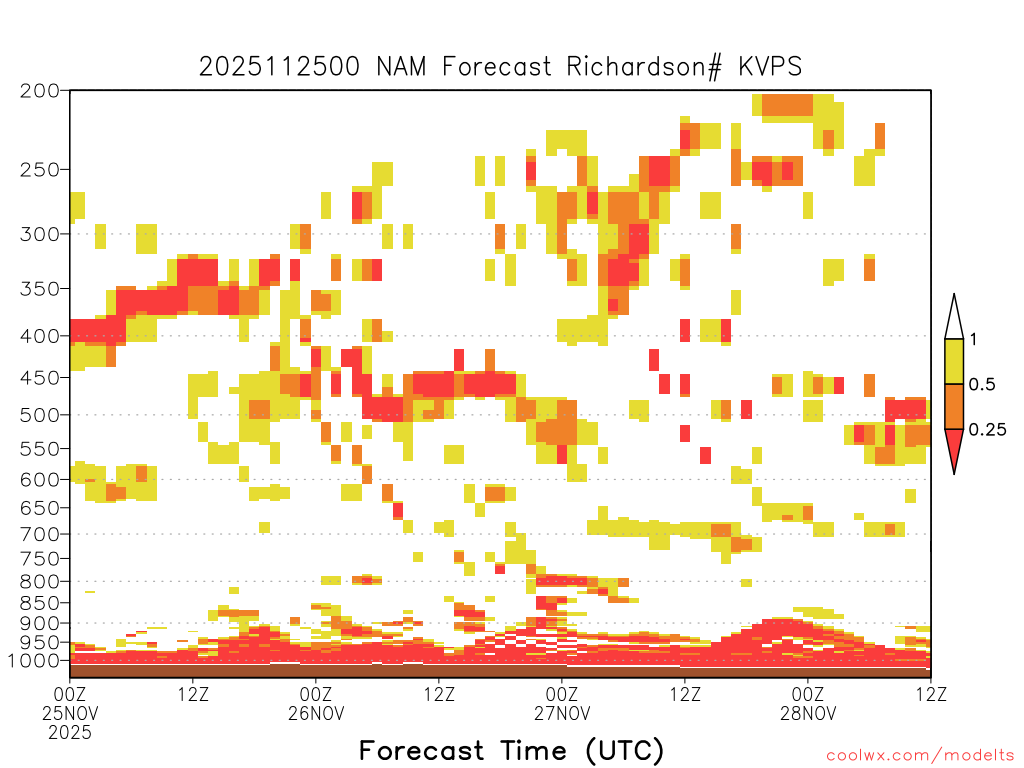 2025112500 NAM Forecast Richardson# KVPS

200
250
300
350
400
450
500
550
600
650
700
750
800
850
900
950
1000

1
0.5
0.25

00Z 25NOV 2025
12Z
00Z 26NOV
12Z
00Z 27NOV
12Z
00Z 28NOV
12Z

Forecast Time (UTC)

coolwx.com/modelts